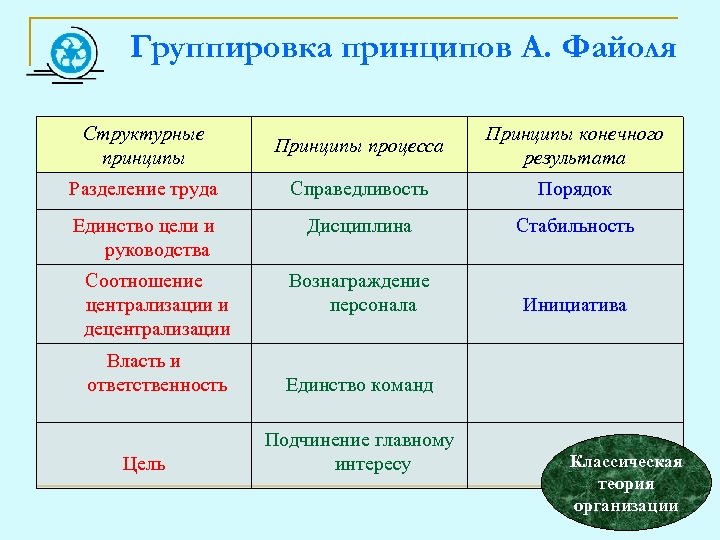 Группировка принципов А. Файоля

| Структурные принципы | Принципы процесса | Принципы конечного результата |
|---|---|---|
| Разделение труда | Справедливость | Порядок |
| Единство цели и руководства | Дисциплина | Стабильность |
| Соотношение централизации и децентрализации | Вознаграждение персонала | Инициатива |
| Власть и ответственность | Единство команд | |
| Цель | Подчинение главному интересу | |

Классическая теория организации